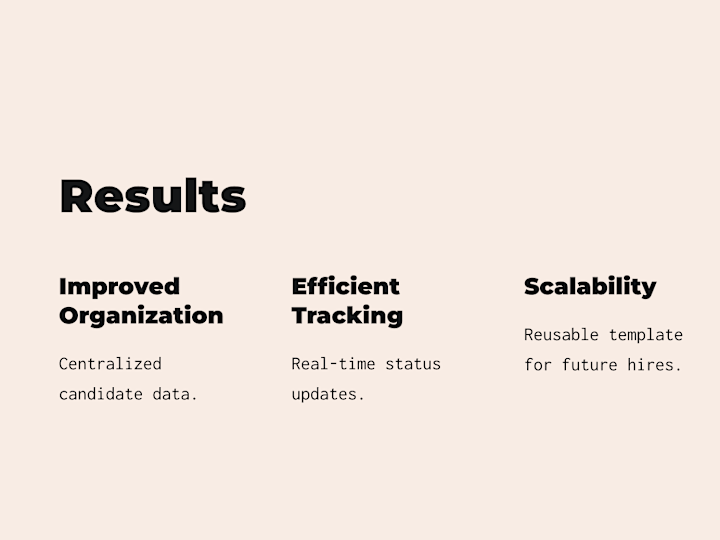 Results

Improved Organization

Centralized candidate data.

Efficient Tracking

Real-time status updates.

Scalability

Reusable template for future hires.